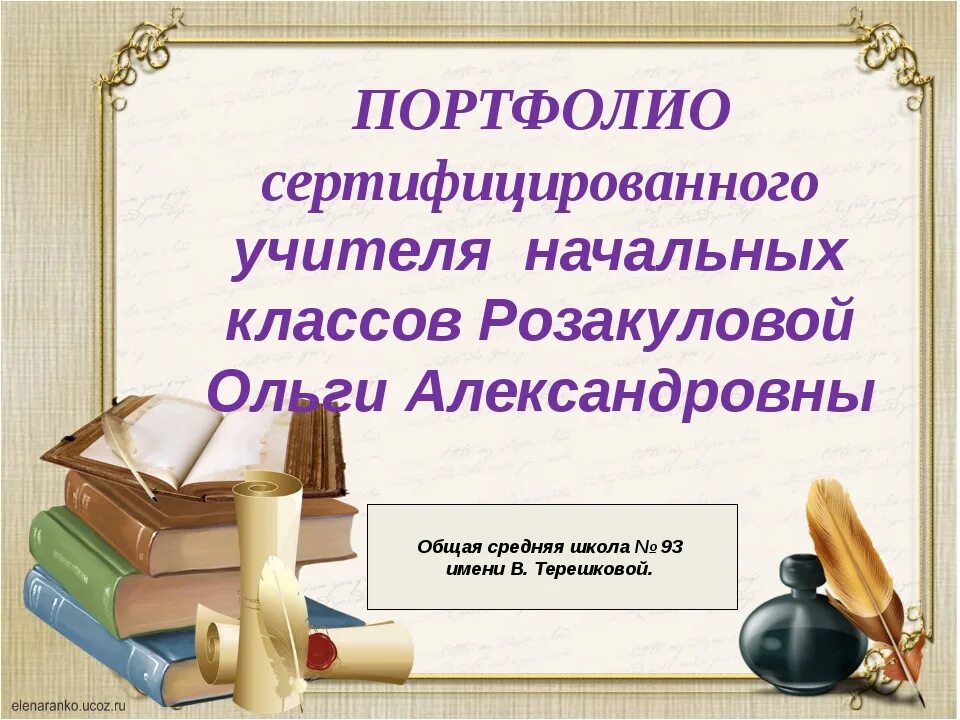 ПОРТФОЛИО
сертифицированного
учителя начальных
классов Розакуловой
Ольги Александровны

Общая средняя школа № 93
имени В. Терешковой.

elenaranko.ucoz.ru